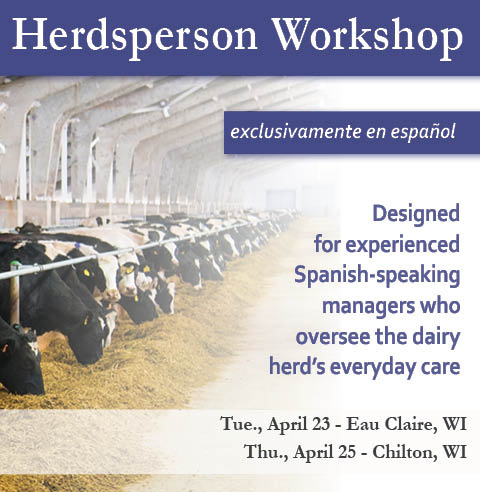 Herdsperson Workshop

exclusivamente en español

Designed for experienced Spanish-speaking managers who oversee the dairy herd's everyday care

Tue., April 23 - Eau Claire, WI
Thu., April 25 - Chilton, WI